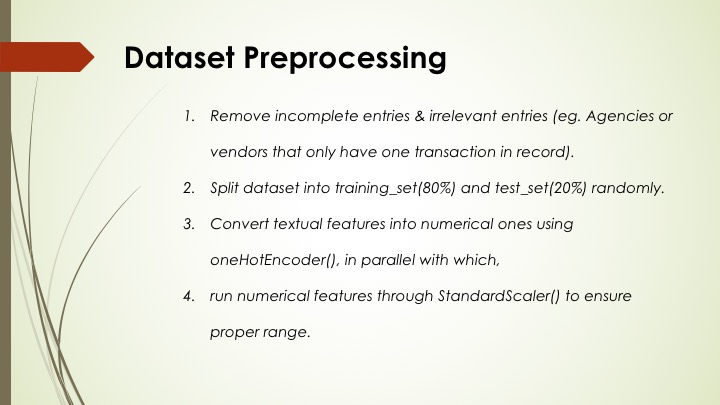 Dataset Preprocessing

1. Remove incomplete entries & irrelevant entries (eg. Agencies or vendors that only have one transaction in record).
2. Split dataset into training_set(80%) and test_set(20%) randomly.
3. Convert textual features into numerical ones using oneHotEncoder(), in parallel with which,
4. run numerical features through StandardScaler() to ensure proper range.